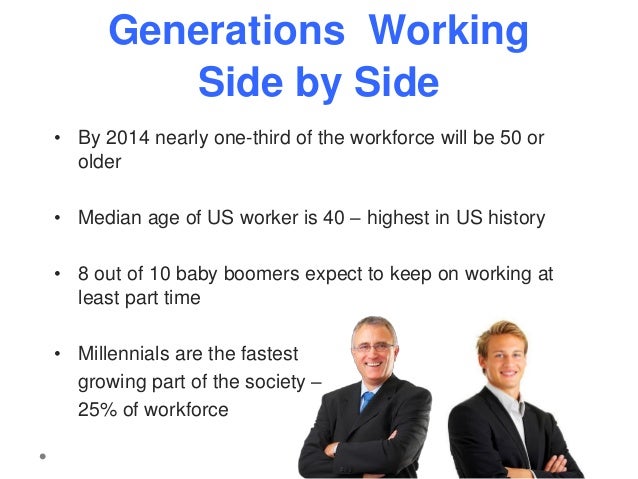 Generations Working Side by Side

• By 2014 nearly one-third of the workforce will be 50 or older

• Median age of US worker is 40 – highest in US history

• 8 out of 10 baby boomers expect to keep on working at least part time

• Millennials are the fastest growing part of the society – 25% of workforce